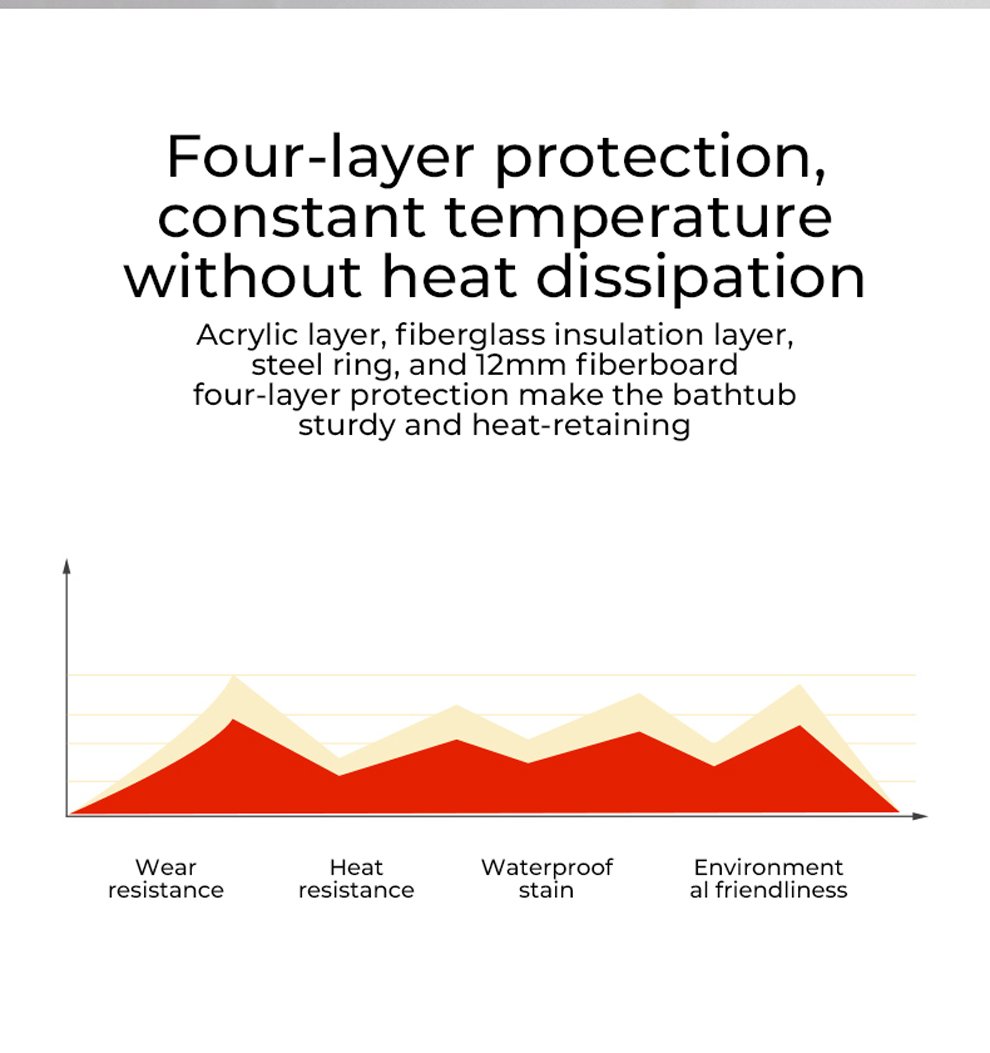 Four-layer protection, constant temperature without heat dissipation

Acrylic layer, fiberglass insulation layer, steel ring, and 12mm fiberboard four-layer protection make the bathtub sturdy and heat-retaining

Wear resistance

Heat resistance

Waterproof stain

Environment al friendliness